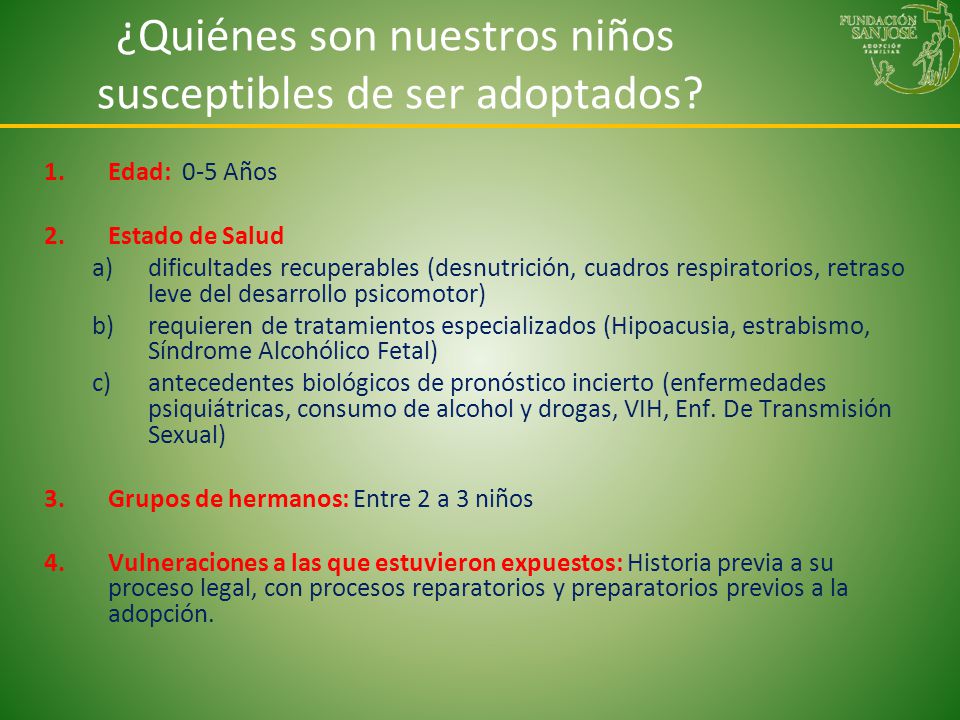 ¿Quiénes son nuestros niños susceptibles de ser adoptados?

FUNDACIÓN SAN JOSÉ
ADOPCIÓN FAMILIAR

1. Edad: 0-5 Años

2. Estado de Salud
a) dificultades recuperables (desnutrición, cuadros respiratorios, retraso leve del desarrollo psicomotor)
b) requieren de tratamientos especializados (Hipoacusia, estrabismo, Síndrome Alcohólico Fetal)
c) antecedentes biológicos de pronóstico incierto (enfermedades psiquiátricas, consumo de alcohol y drogas, VIH, Enf. De Transmisión Sexual)

3. Grupos de hermanos: Entre 2 a 3 niños

4. Vulneraciones a las que estuvieron expuestos: Historia previa a su proceso legal, con procesos reparatorios y preparatorios previos a la adopción.